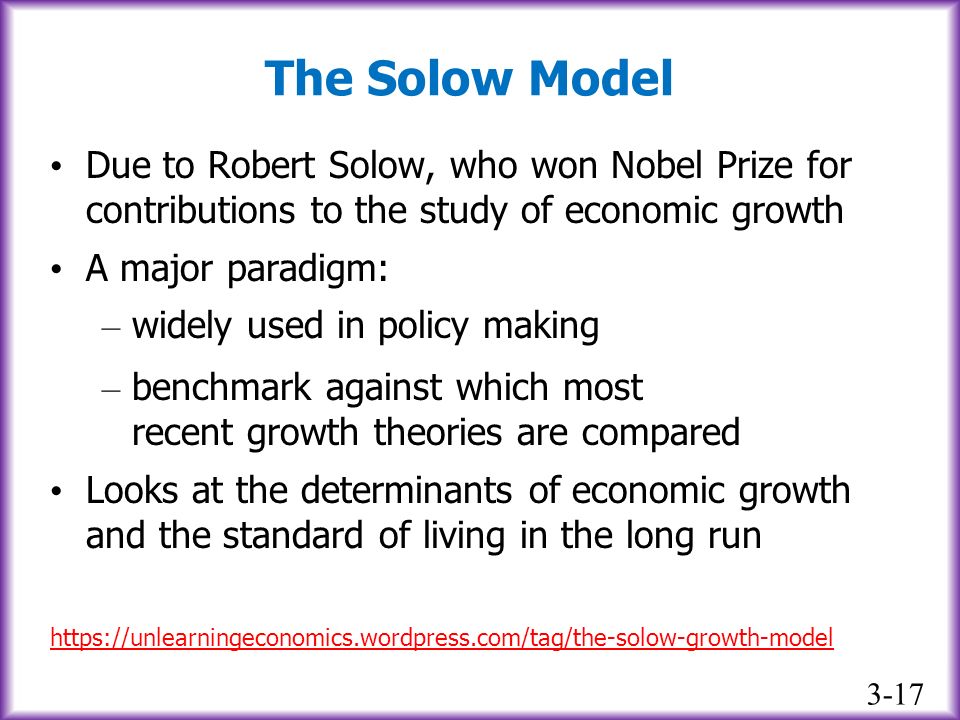 The Solow Model

• Due to Robert Solow, who won Nobel Prize for contributions to the study of economic growth

• A major paradigm:

– widely used in policy making

– benchmark against which most recent growth theories are compared

• Looks at the determinants of economic growth and the standard of living in the long run

https://unlearningeconomics.wordpress.com/tag/the-solow-growth-model

3-17